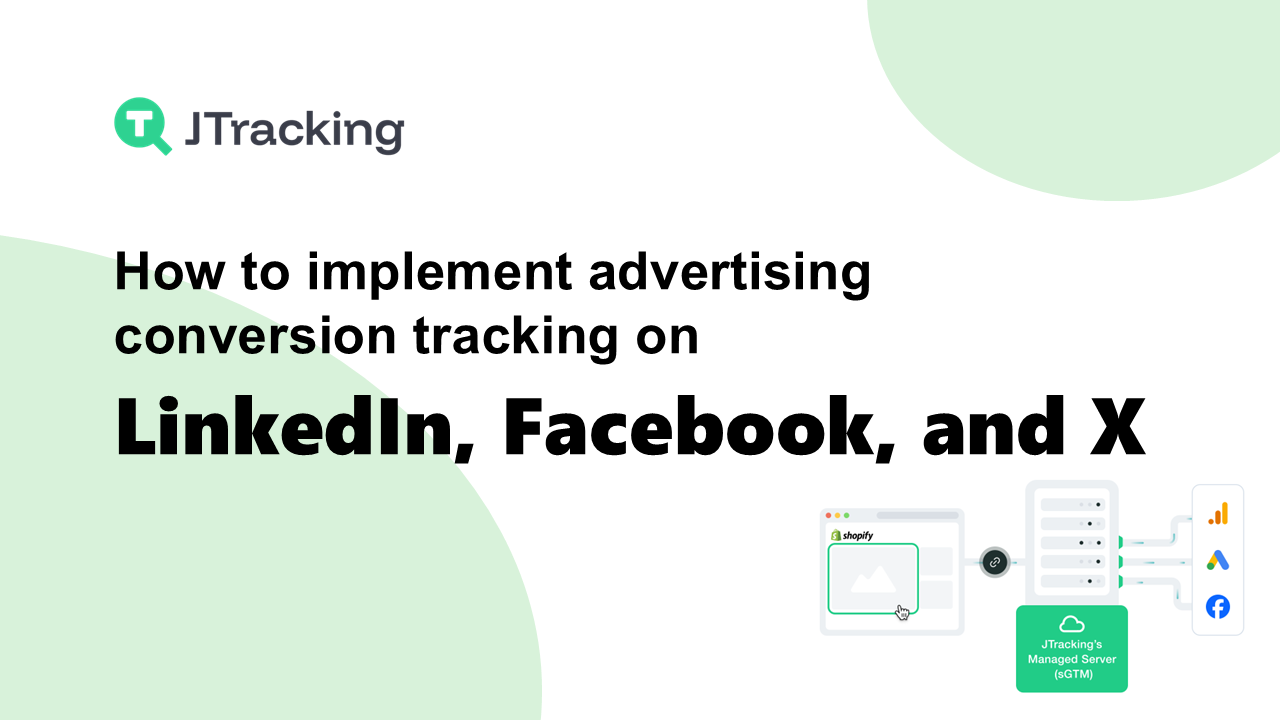 JTracking

How to implement advertising conversion tracking on

LinkedIn, Facebook, and X

shopify

JTracking's Managed Server (sGTM)